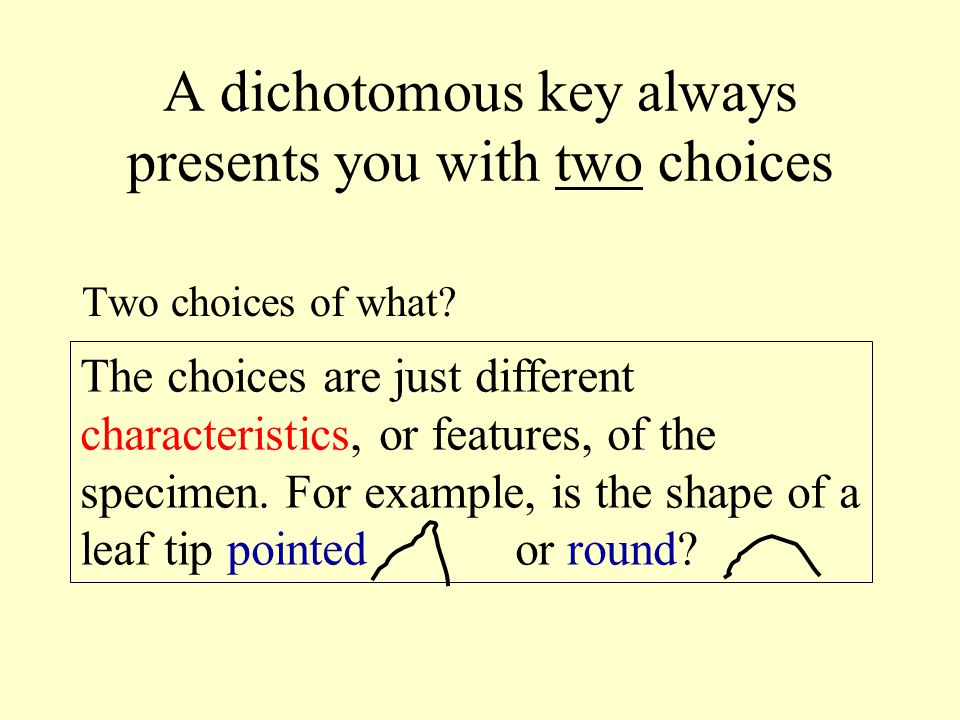 A dichotomous key always presents you with two choices

Two choices of what?

The choices are just different characteristics, or features, of the specimen. For example, is the shape of a leaf tip pointed or round?